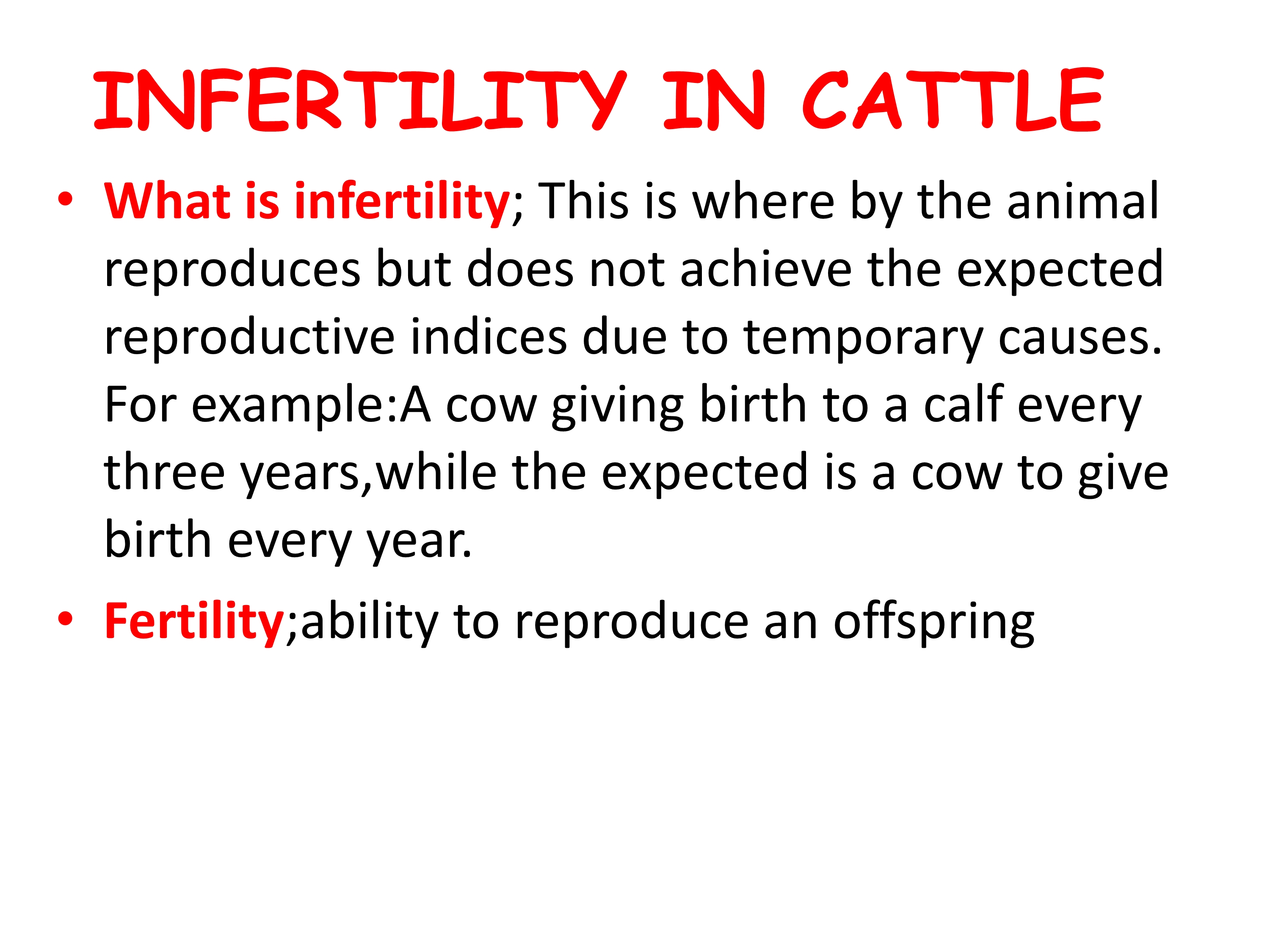 INFERTILITY IN CATTLE

• What is infertility; This is where by the animal reproduces but does not achieve the expected reproductive indices due to temporary causes. For example:A cow giving birth to a calf every three years,while the expected is a cow to give birth every year.

• Fertility;ability to reproduce an offspring